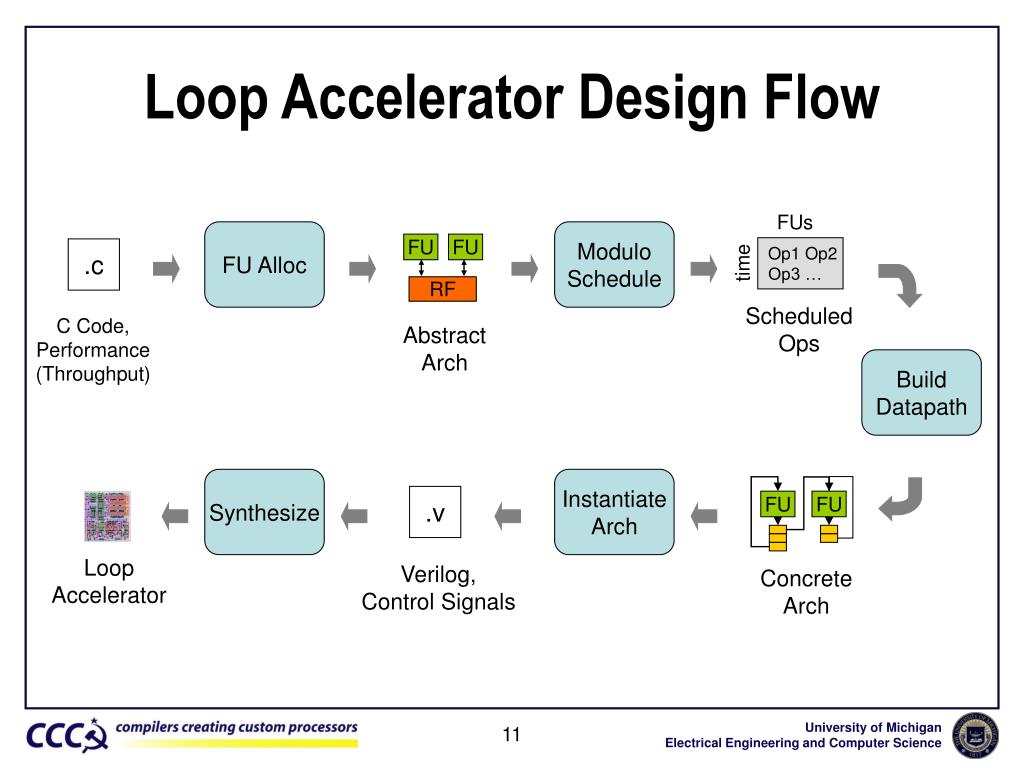 Loop Accelerator Design Flow

.c

C Code, Performance (Throughput)

FU Alloc

FU FU
RF

Abstract Arch

Modulo Schedule

FUs
time
Op1 Op2
Op3 …

Scheduled Ops

Build Datapath

FU FU

Concrete Arch

Instantiate Arch

.v

Verilog, Control Signals

Synthesize

Loop Accelerator

CCC compilers creating custom processors

11

University of Michigan
Electrical Engineering and Computer Science